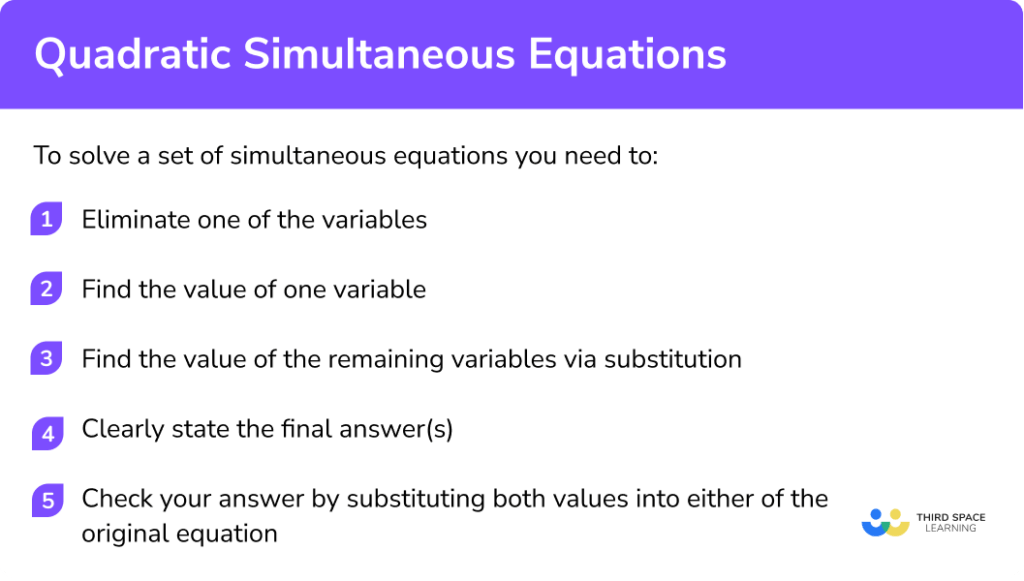 Quadratic Simultaneous Equations

To solve a set of simultaneous equations you need to:

1 Eliminate one of the variables

2 Find the value of one variable

3 Find the value of the remaining variables via substitution

4 Clearly state the final answer(s)

5 Check your answer by substituting both values into either of the original equation

THIRD SPACE LEARNING